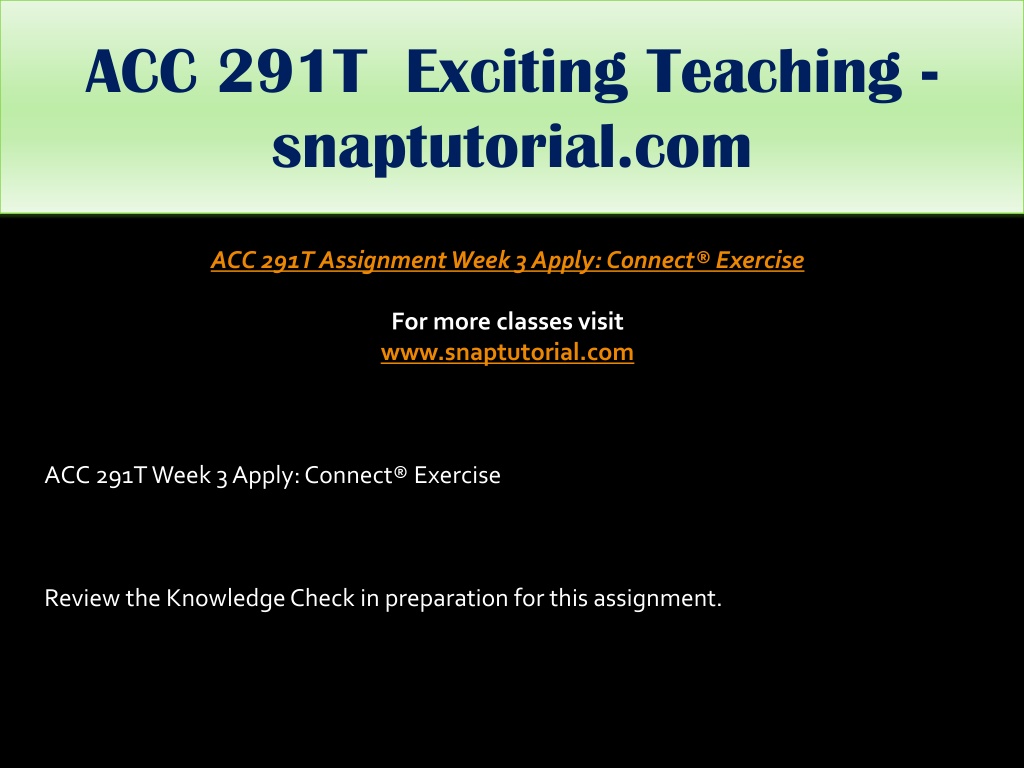 ACC 291T Exciting Teaching - snaptutorial.com

ACC 291T Assignment Week 3 Apply: Connect® Exercise

For more classes visit
www.snaptutorial.com

ACC 291T Week 3 Apply: Connect® Exercise

Review the Knowledge Check in preparation for this assignment.